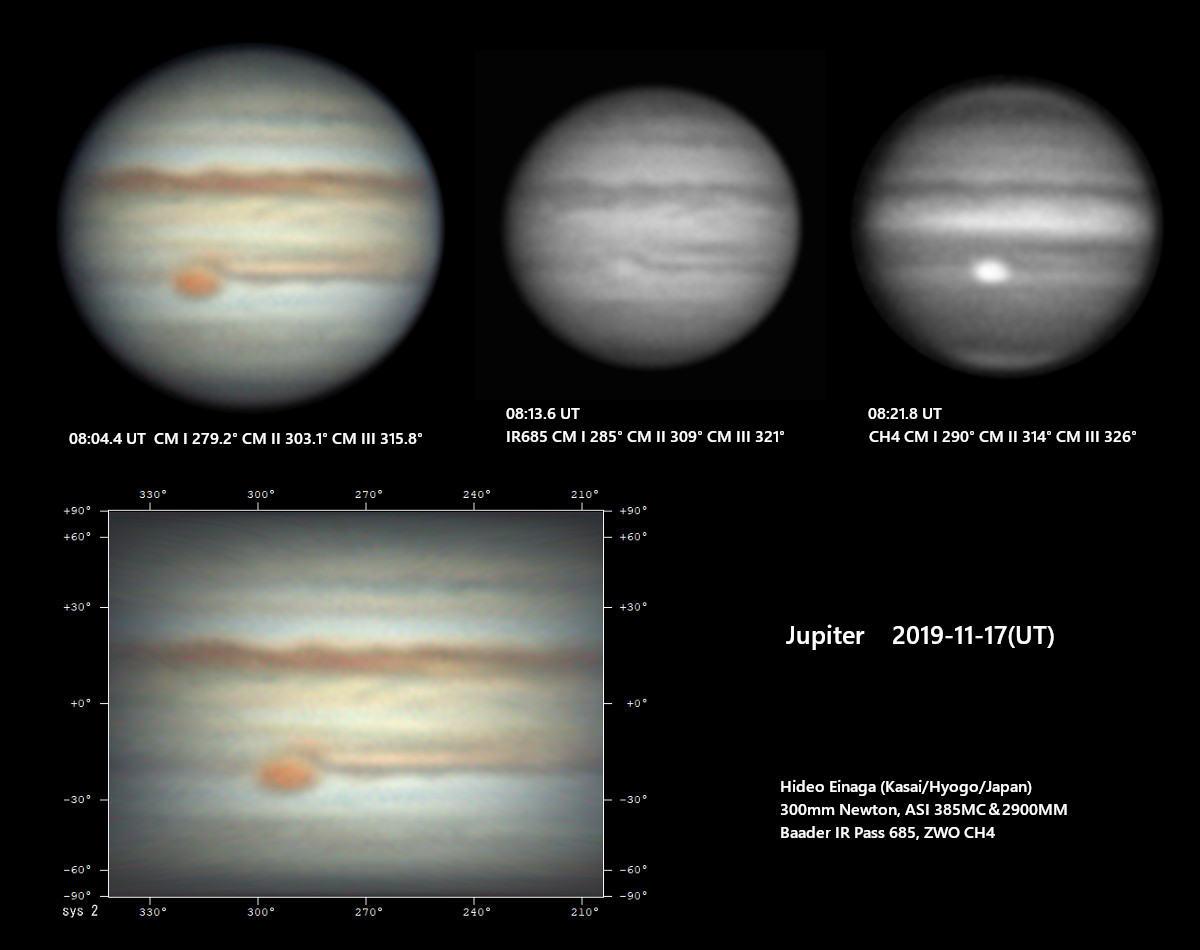 08:04.4 UT CM I 279.2° CM II 303.1° CM III 315.8°

08:13.6 UT
IR685 CM I 285° CM II 309° CM III 321°

08:21.8 UT
CH4 CM I 290° CM II 314° CM III 326°

330° 300° 270° 240° 210°

+90° +60° +30° +0° −30° −60° −90°

+90° +60° +30° +0° −30° −60° −90°

sys 2 330° 300° 270° 240° 210°

Jupiter 2019-11-17(UT)

Hideo Einaga (Kasai/Hyogo/Japan)
300mm Newton, ASI 385MC＆2900MM
Baader IR Pass 685, ZWO CH4